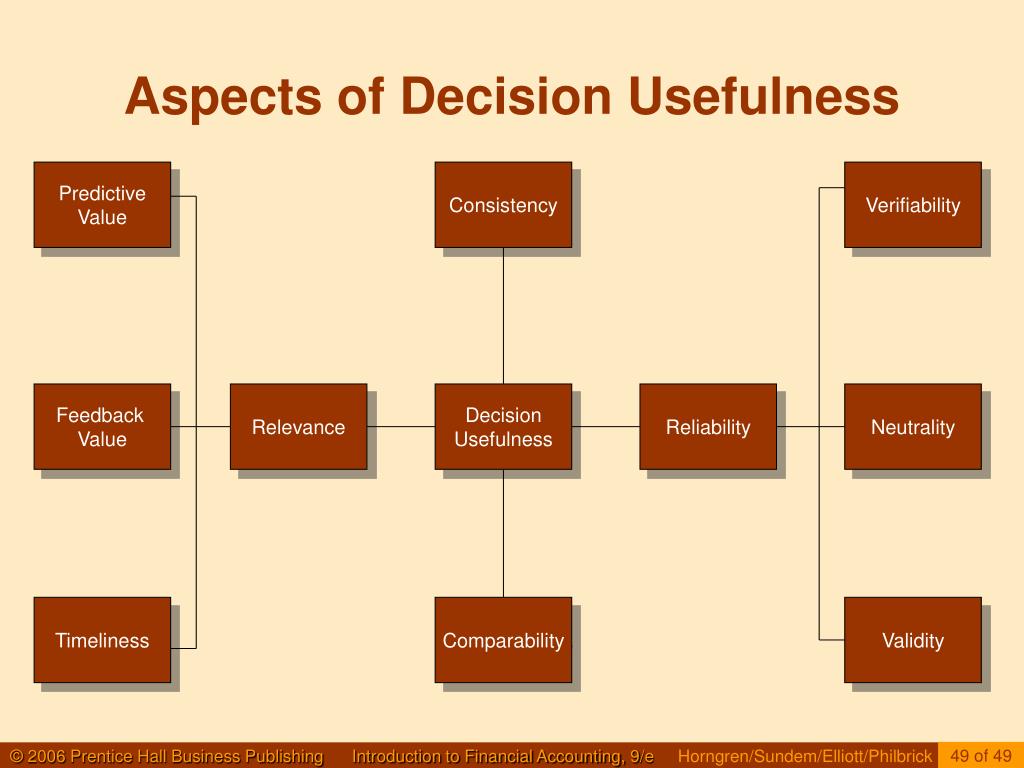 Aspects of Decision Usefulness

Predictive Value

Consistency

Verifiability

Feedback Value

Relevance

Decision Usefulness

Reliability

Neutrality

Timeliness

Comparability

Validity

© 2006 Prentice Hall Business Publishing Introduction to Financial Accounting, 9/e Horngren/Sundem/Elliott/Philbrick 49 of 49